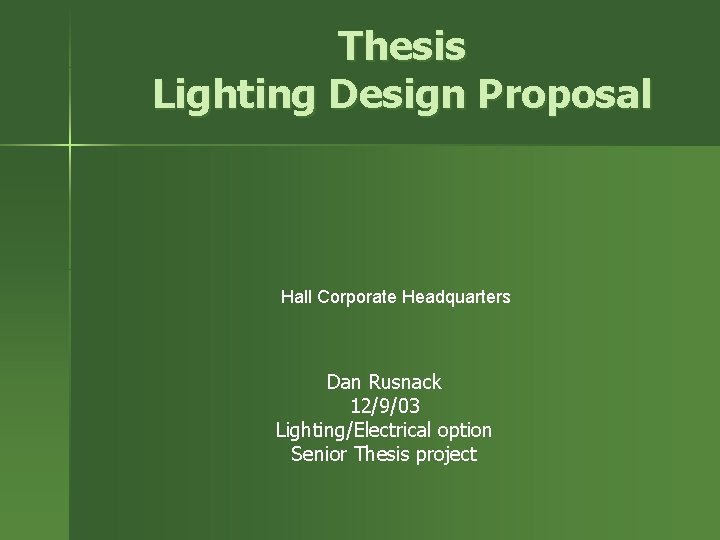 Thesis
Lighting Design Proposal

Hall Corporate Headquarters

Dan Rusnack
12/9/03
Lighting/Electrical option
Senior Thesis project